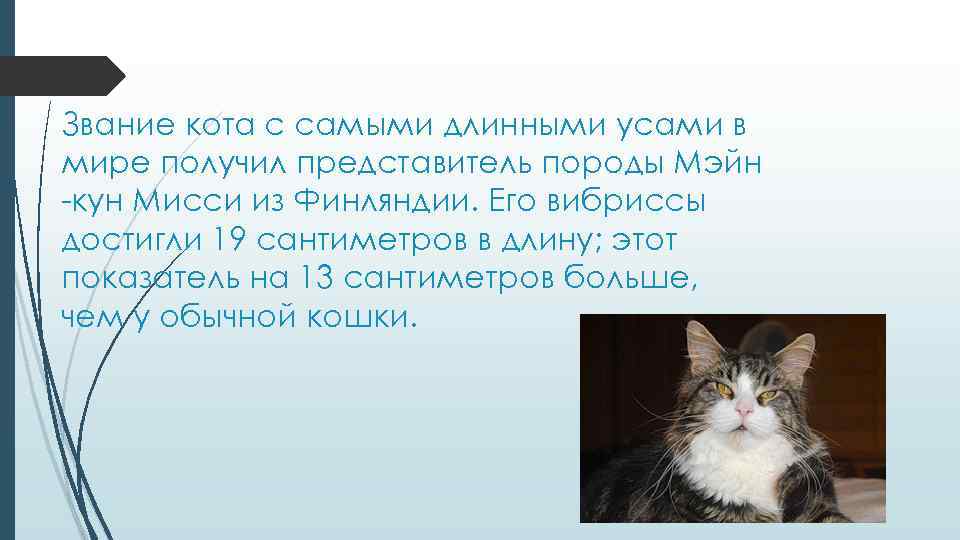 Звание кота с самыми длинными усами в мире получил представитель породы Мэйн -кун Мисси из Финляндии. Его вибриссы достигли 19 сантиметров в длину; этот показатель на 13 сантиметров больше, чем у обычной кошки.